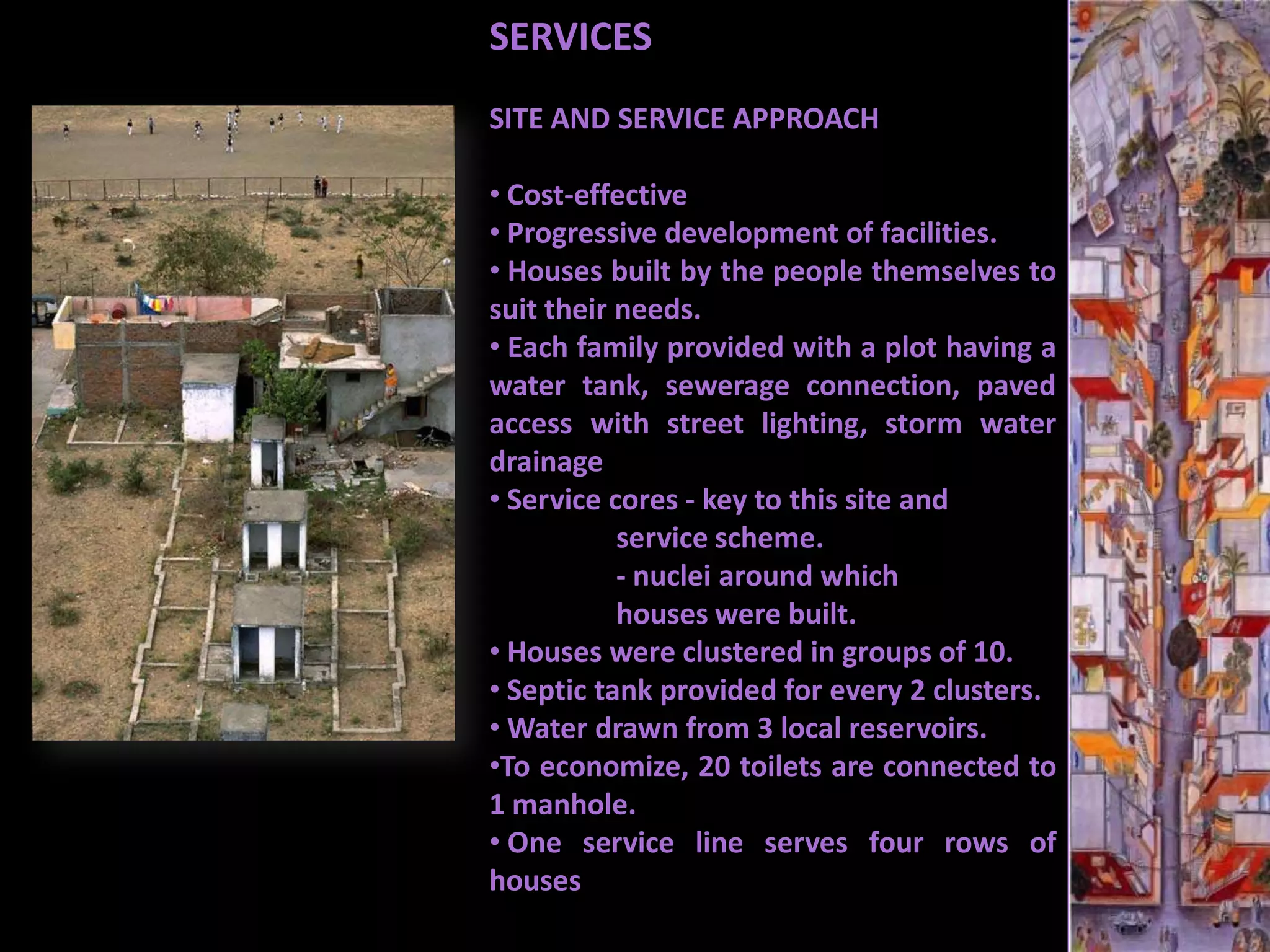 SERVICES

SITE AND SERVICE APPROACH

• Cost-effective
• Progressive development of facilities.
• Houses built by the people themselves to suit their needs.
• Each family provided with a plot having a water tank, sewerage connection, paved access with street lighting, storm water drainage
• Service cores - key to this site and service scheme.
- nuclei around which houses were built.
• Houses were clustered in groups of 10.
• Septic tank provided for every 2 clusters.
• Water drawn from 3 local reservoirs.
•To economize, 20 toilets are connected to 1 manhole.
• One service line serves four rows of houses